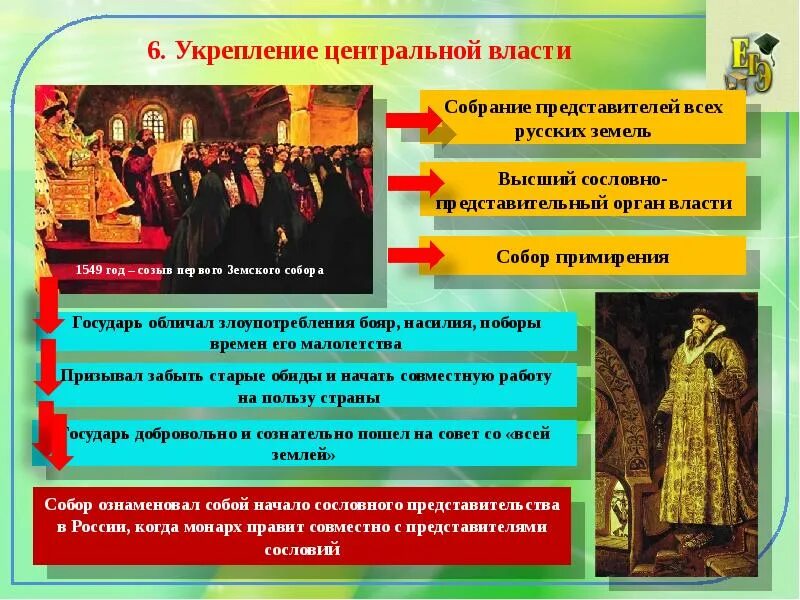 6. Укрепление центральной власти

ЕГЭ

1549 год – созыв первого Земского собора

Собрание представителей всех русских земель

Высший сословно-представительный орган власти

Собор примирения

Государь обличал злоупотребления бояр, насилия, поборы времен его малолетства

Призывал забыть старые обиды и начать совместную работу на пользу страны

Государь добровольно и сознательно пошел на совет со «всей землей»

Собор ознаменовал собой начало сословного представительства в России, когда монарх правит совместно с представителями сословий